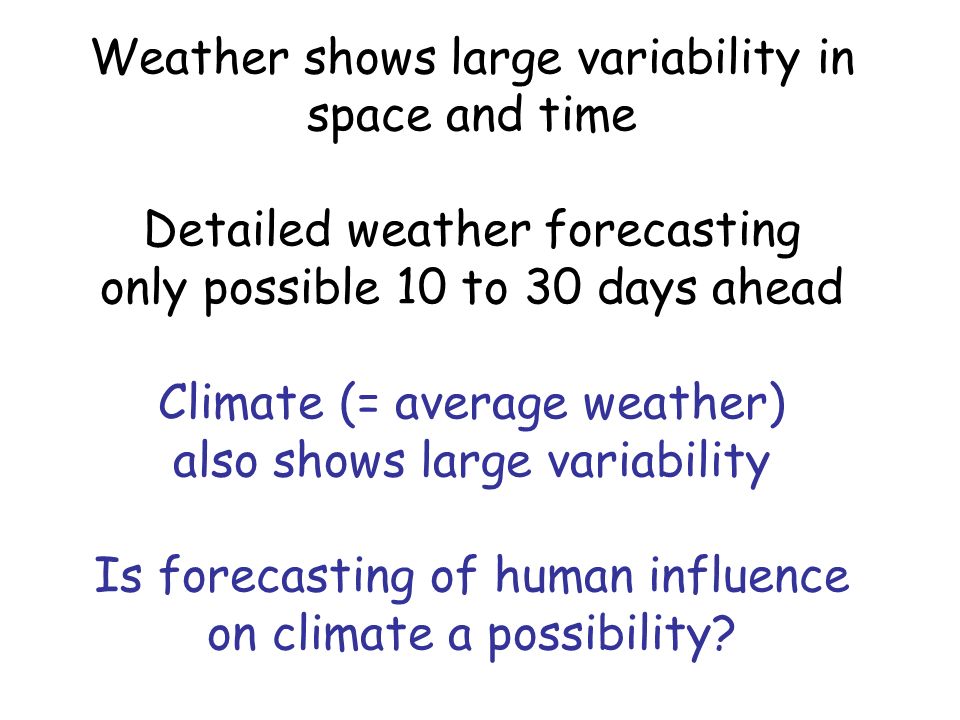 Weather shows large variability in space and time

Detailed weather forecasting only possible 10 to 30 days ahead

Climate (= average weather) also shows large variability

Is forecasting of human influence on climate a possibility?